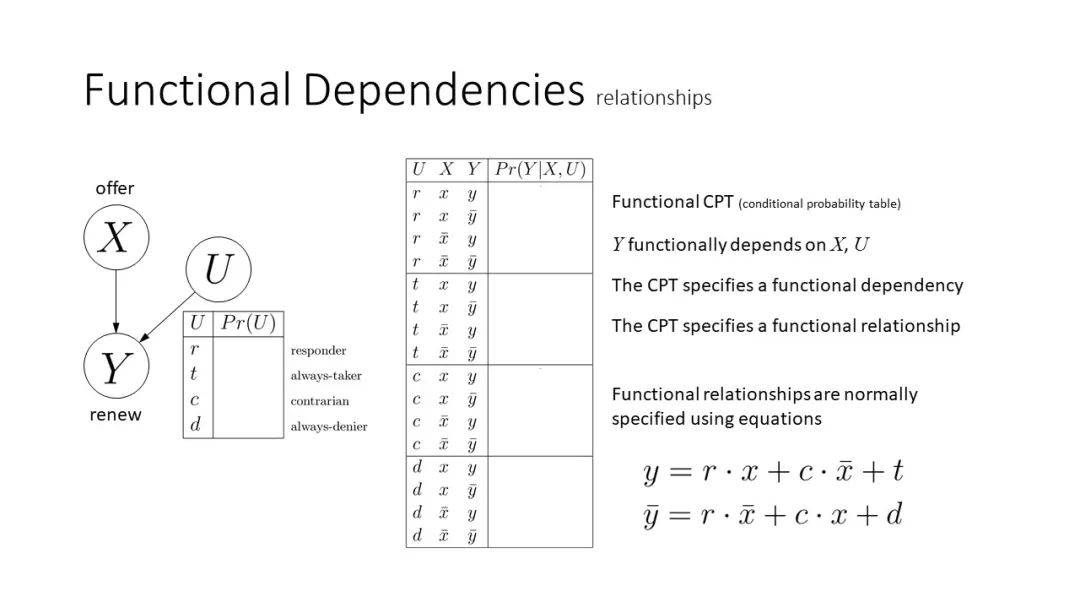 Functional Dependencies relationships

offer

$X$

$U$

$Y$

renew

| $U$ | $Pr(U)$ | |
|---|---|---|
| $r$ | | responder |
| $t$ | | always-taker |
| $c$ | | contrarian |
| $d$ | | always-denier |

| $U$ | $X$ | $Y$ | $Pr(Y\|X,U)$ |
|---|---|---|---|
| $r$ | $x$ | $y$ | |
| $r$ | $x$ | $\bar{y}$ | |
| $r$ | $\bar{x}$ | $y$ | |
| $r$ | $\bar{x}$ | $\bar{y}$ | |
| $t$ | $x$ | $y$ | |
| $t$ | $x$ | $\bar{y}$ | |
| $t$ | $\bar{x}$ | $y$ | |
| $t$ | $\bar{x}$ | $\bar{y}$ | |
| $c$ | $x$ | $y$ | |
| $c$ | $x$ | $\bar{y}$ | |
| $c$ | $\bar{x}$ | $y$ | |
| $c$ | $\bar{x}$ | $\bar{y}$ | |
| $d$ | $x$ | $y$ | |
| $d$ | $x$ | $\bar{y}$ | |
| $d$ | $\bar{x}$ | $y$ | |
| $d$ | $\bar{x}$ | $\bar{y}$ | |

Functional CPT (conditional probability table)

$Y$ functionally depends on $X$, $U$

The CPT specifies a functional dependency

The CPT specifies a functional relationship

Functional relationships are normally specified using equations

$y = r \cdot x + c \cdot \bar{x} + t$
$\bar{y} = r \cdot \bar{x} + c \cdot x + d$